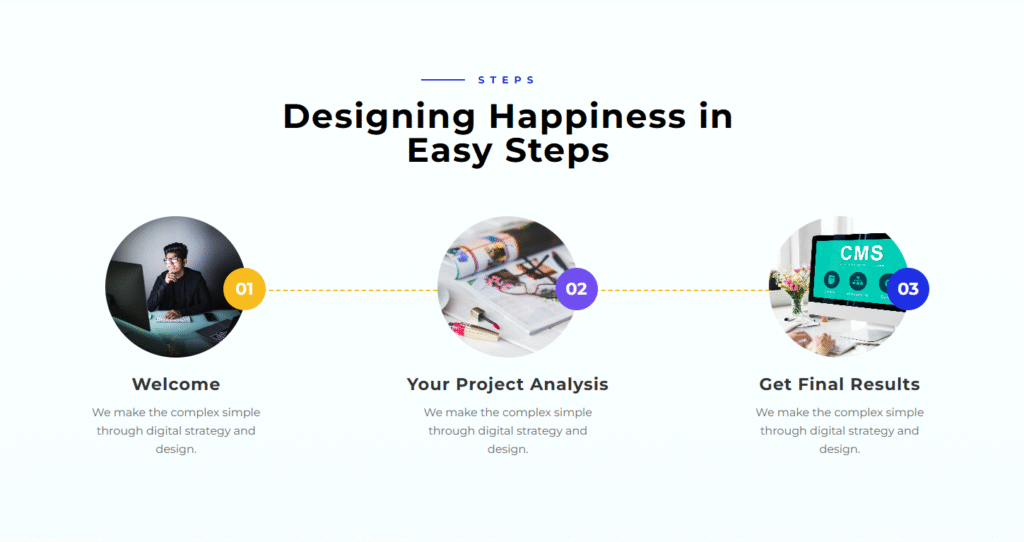 STEPS

Designing Happiness in Easy Steps

01

Welcome

We make the complex simple through digital strategy and design.

02

Your Project Analysis

We make the complex simple through digital strategy and design.

CMS

03

Get Final Results

We make the complex simple through digital strategy and design.